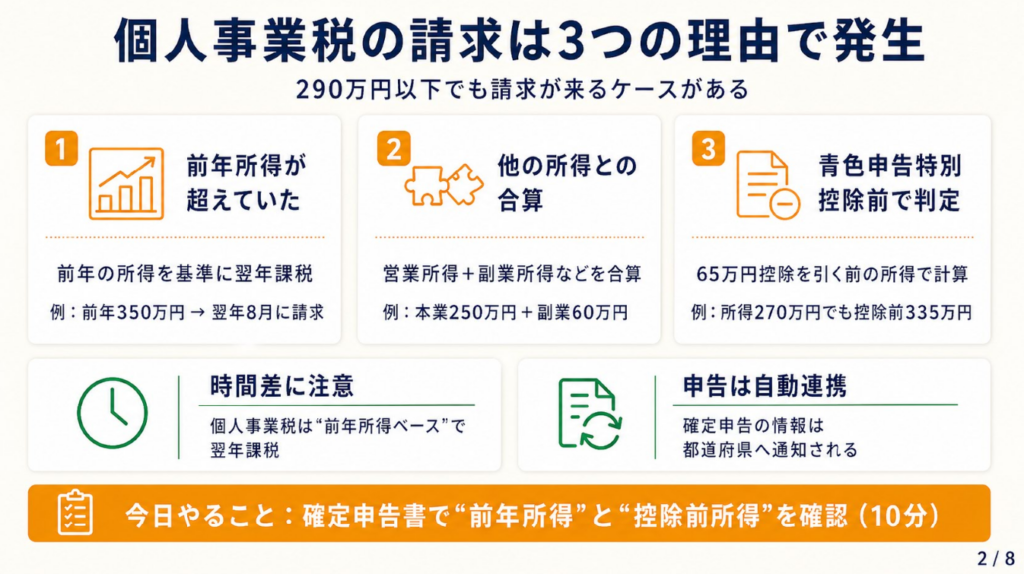 個人事業税の請求は3つの理由で発生

290万円以下でも請求が来るケースがある

1
前年所得が超えていた

前年の所得を基準に翌年課税

例：前年350万円 → 翌年8月に請求

2
他の所得との合算

営業所得＋副業所得などを合算

例：本業250万円＋副業60万円

3
青色申告特別控除前で判定

65万円控除を引く前の所得で計算

例：所得270万円でも控除前335万円

時間差に注意

個人事業税は“前年所得ベース”で翌年課税

申告は自動連携

確定申告の情報は都道府県へ通知される

今日やること：確定申告書で“前年所得”と“控除前所得”を確認（10分）

2 / 8